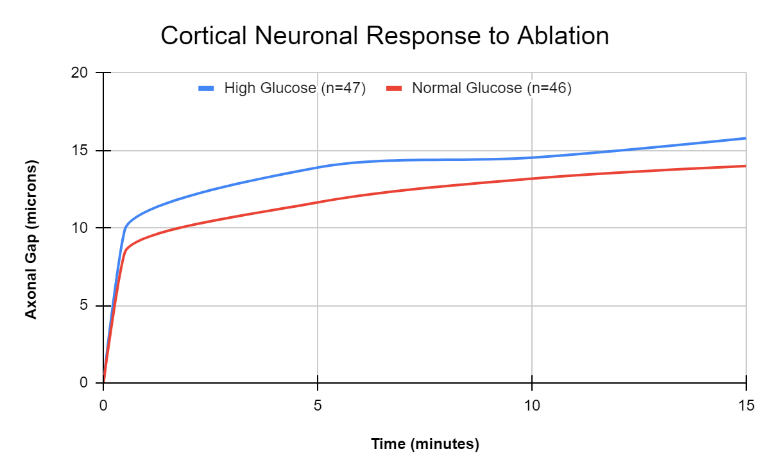 Cortical Neuronal Response to Ablation

High Glucose (n=47)
Normal Glucose (n=46)

Axonal Gap (microns)

20
15
10
5
0

0
5
10
15

Time (minutes)